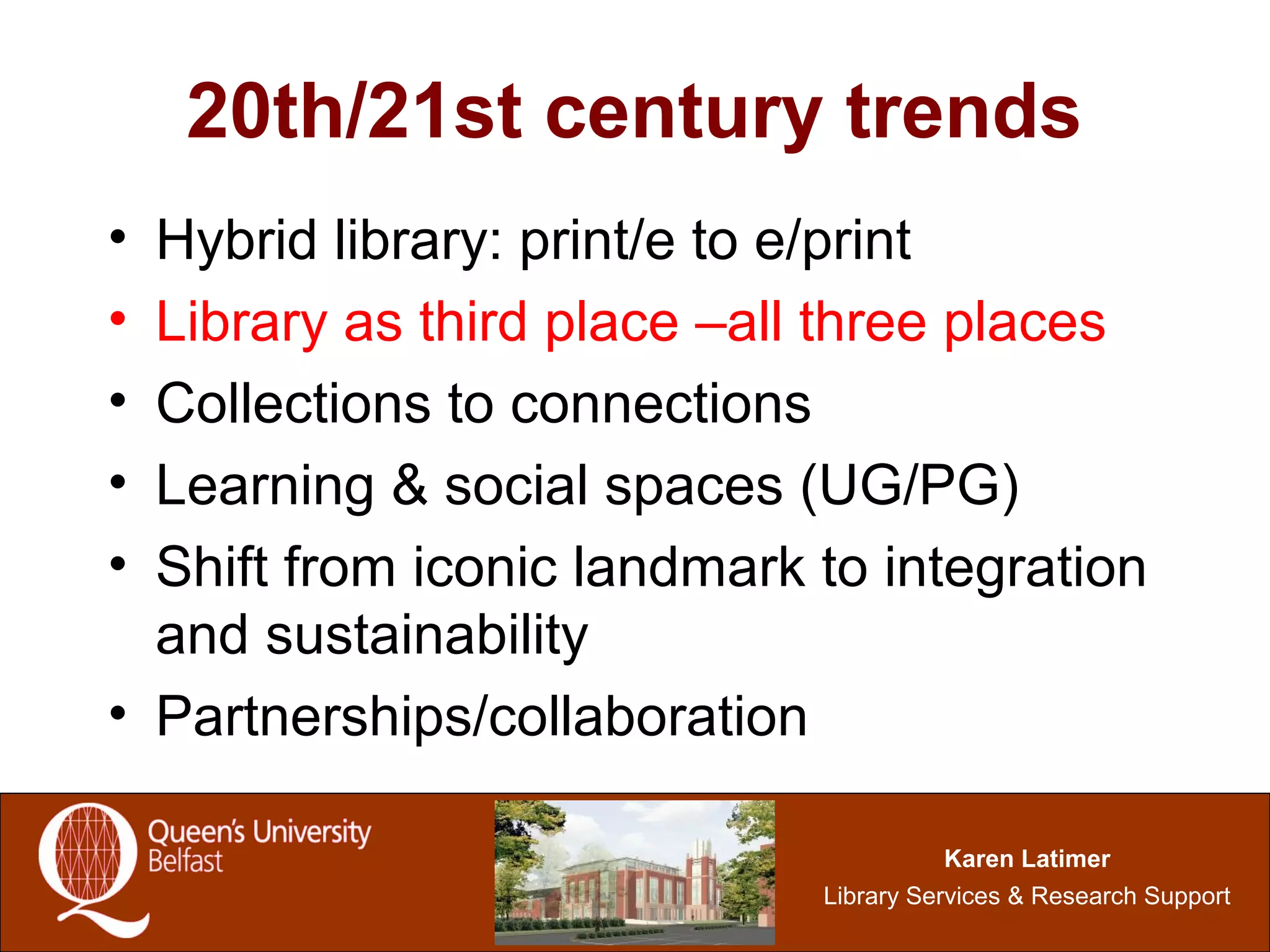 20th/21st century trends

• Hybrid library: print/e to e/print
• Library as third place –all three places
• Collections to connections
• Learning & social spaces (UG/PG)
• Shift from iconic landmark to integration and sustainability
• Partnerships/collaboration

Queen's University Belfast

Karen Latimer
Library Services & Research Support